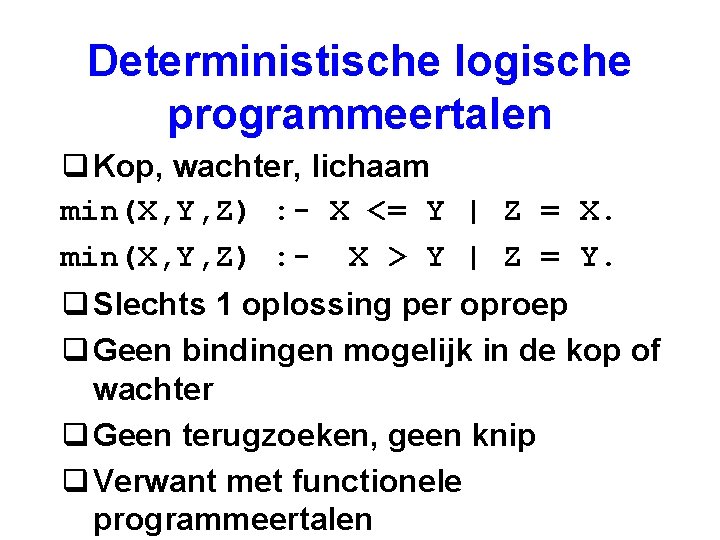 Deterministische logische programmeertalen

❑ Kop, wachter, lichaam

min(X,Y,Z) :- X <= Y | Z = X.

min(X,Y,Z) :- X > Y | Z = Y.

❑ Slechts 1 oplossing per oproep

❑ Geen bindingen mogelijk in de kop of wachter

❑ Geen terugzoeken, geen knip

❑ Verwant met functionele programmeertalen